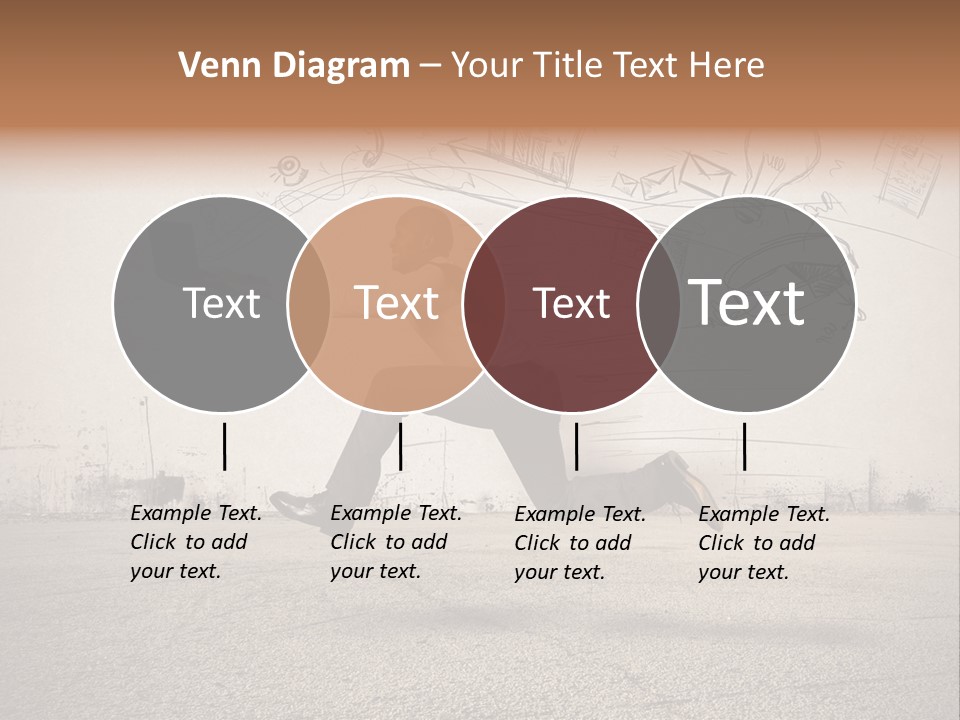 Venn Diagram – Your Title Text Here

Text

Text

Text

Text

Example Text. Click to add your text.

Example Text. Click to add your text.

Example Text. Click to add your text.

Example Text. Click to add your text.